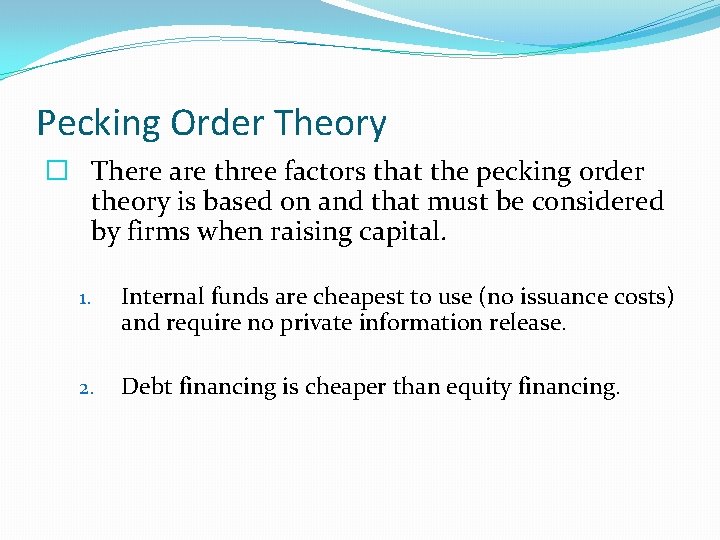 Pecking Order Theory

There are three factors that the pecking order theory is based on and that must be considered by firms when raising capital.

1. Internal funds are cheapest to use (no issuance costs) and require no private information release.

2. Debt financing is cheaper than equity financing.